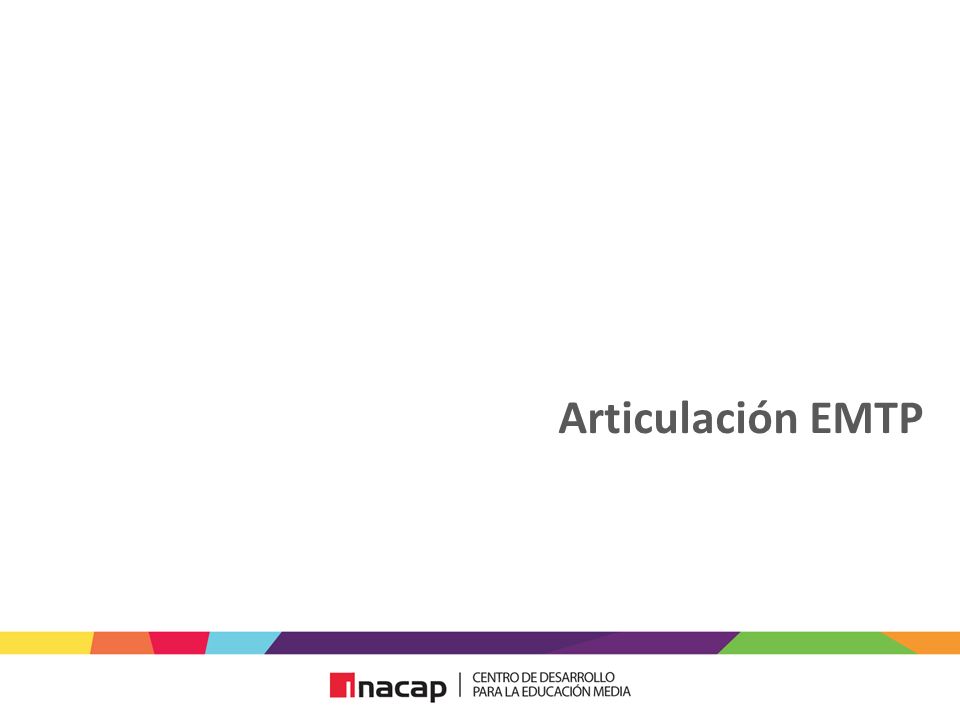 Articulación EMTP

inacap | CENTRO DE DESARROLLO PARA LA EDUCACIÓN MEDIA